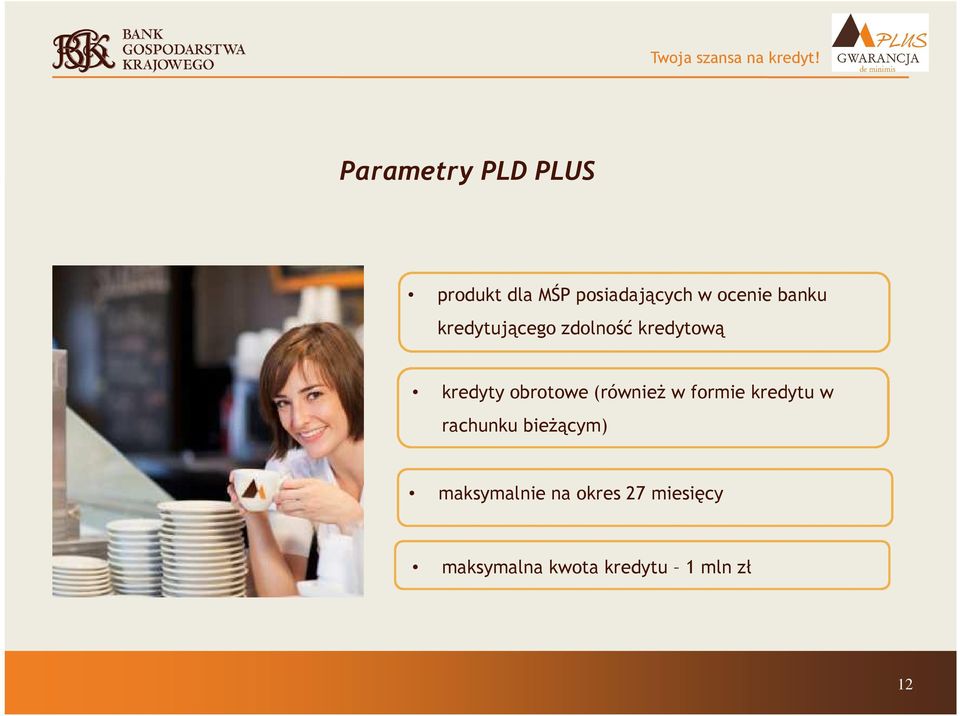 BGK BANK GOSPODARSTWA KRAJOWEGO

Twoja szansa na kredyt!

PLUS GWARANCJA de minimis

Parametry PLD PLUS

• produkt dla MŚP posiadających w ocenie banku kredytującego zdolność kredytową

• kredyty obrotowe (również w formie kredytu w rachunku bieżącym)

• maksymalnie na okres 27 miesięcy

• maksymalna kwota kredytu – 1 mln zł

12